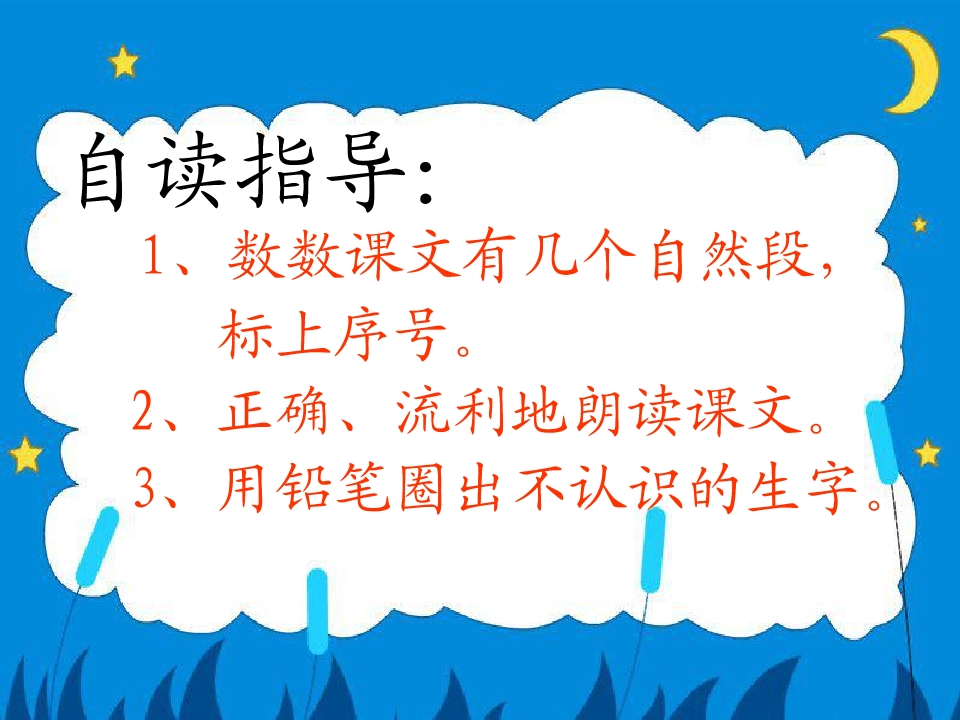 自读指导：

1、数数课文有几个自然段，标上序号。

2、正确、流利地朗读课文。

3、用铅笔圈出不认识的生字。